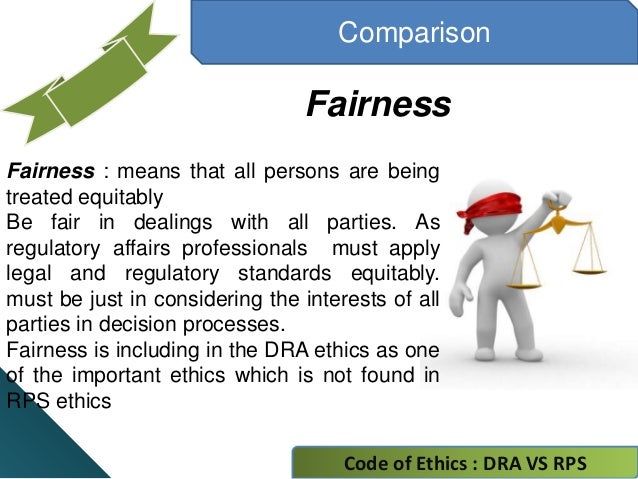 Comparison

Fairness

Fairness : means that all persons are being treated equitably
Be fair in dealings with all parties. As regulatory affairs professionals must apply legal and regulatory standards equitably. must be just in considering the interests of all parties in decision processes.
Fairness is including in the DRA ethics as one of the important ethics which is not found in RPS ethics

Code of Ethics : DRA VS RPS